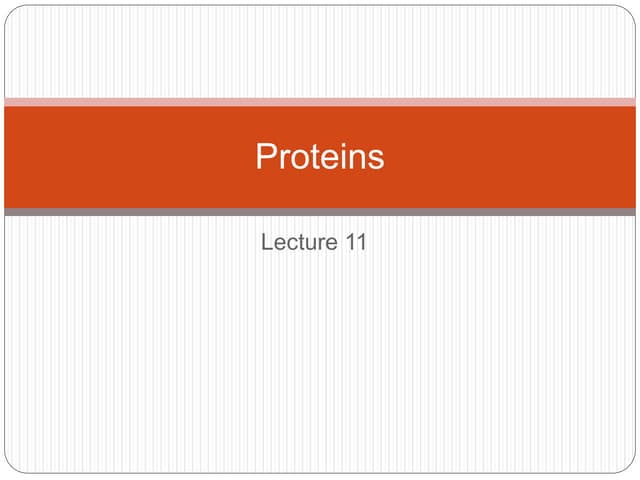 Proteins

Lecture 11